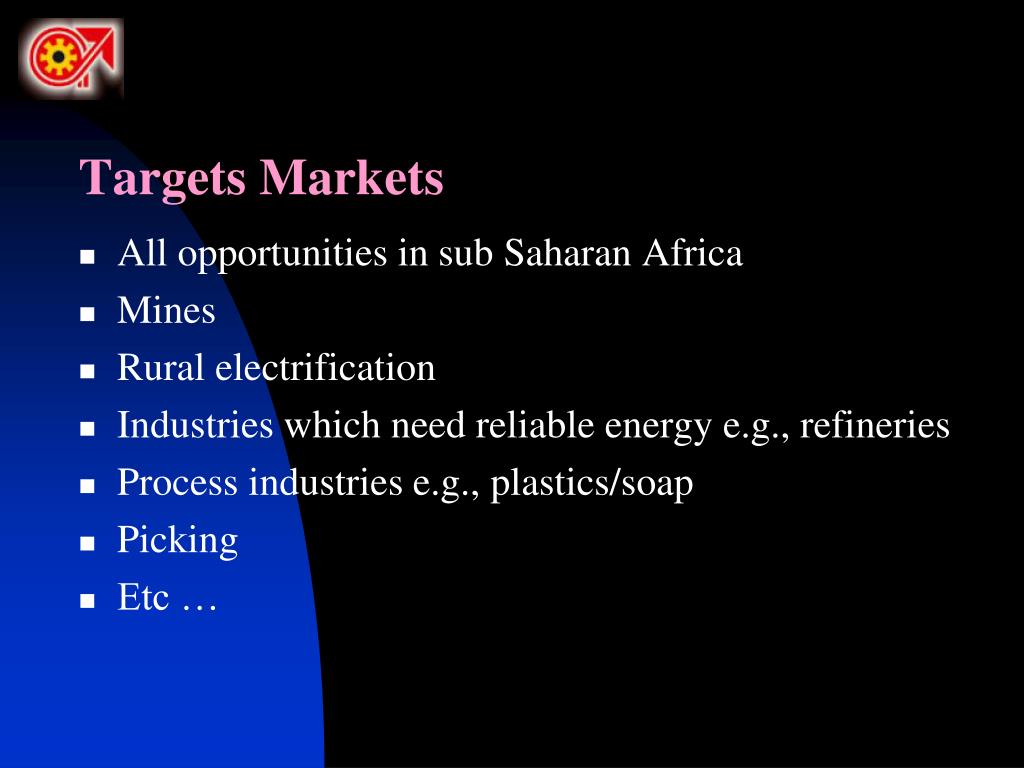 Targets Markets

- All opportunities in sub Saharan Africa
- Mines
- Rural electrification
- Industries which need reliable energy e.g., refineries
- Process industries e.g., plastics/soap
- Picking
- Etc …